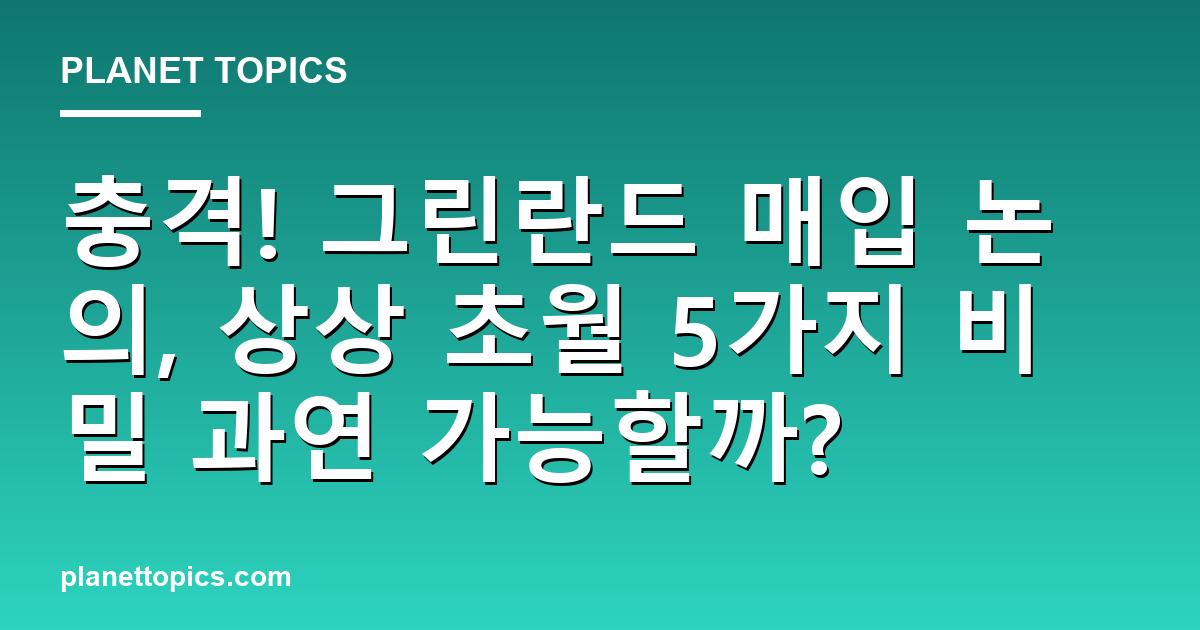 PLANET TOPICS

충격! 그린란드 매입 논의, 상상 초월 5가지 비밀 과연 가능할까?

planettopics.com